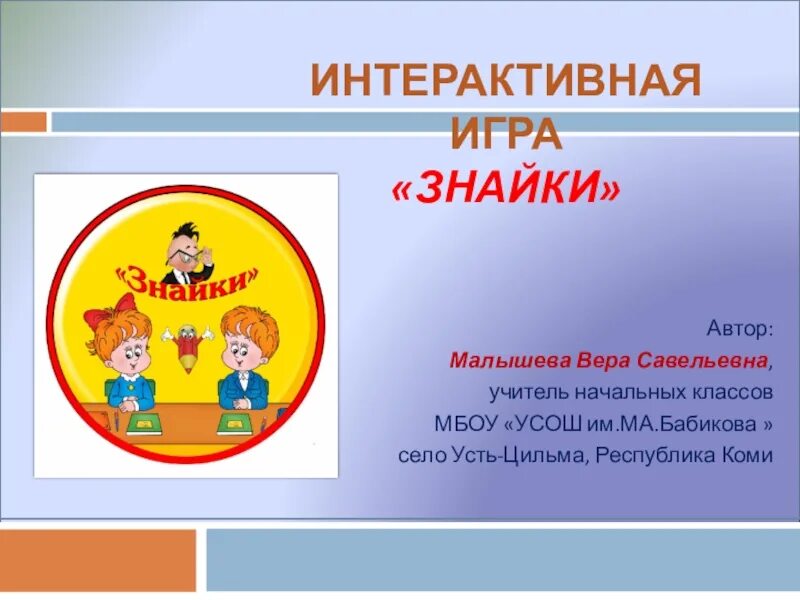 ИНТЕРАКТИВНАЯ ИГРА
«ЗНАЙКИ»

«Знайки»

Автор:
Малышева Вера Савельевна,
учитель начальных классов
МБОУ «УСОШ им.МА.Бабикова »
село Усть-Цильма, Республика Коми